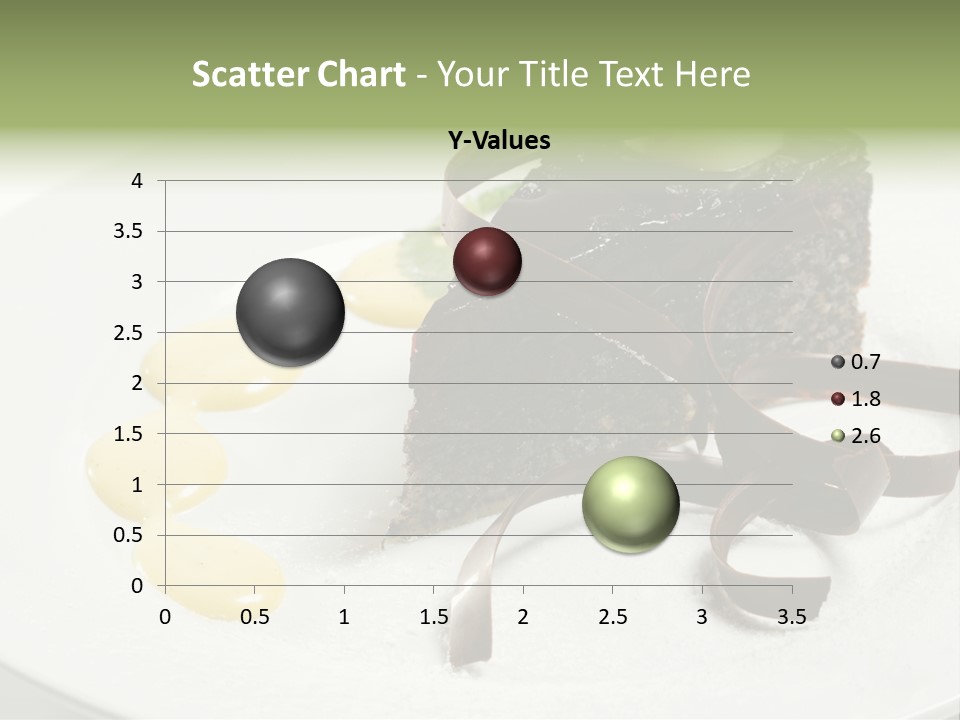 Scatter Chart - Your Title Text Here

Y-Values

4
3.5
3
2.5
2
1.5
1
0.5
0

0 0.5 1 1.5 2 2.5 3 3.5

0.7
1.8
2.6